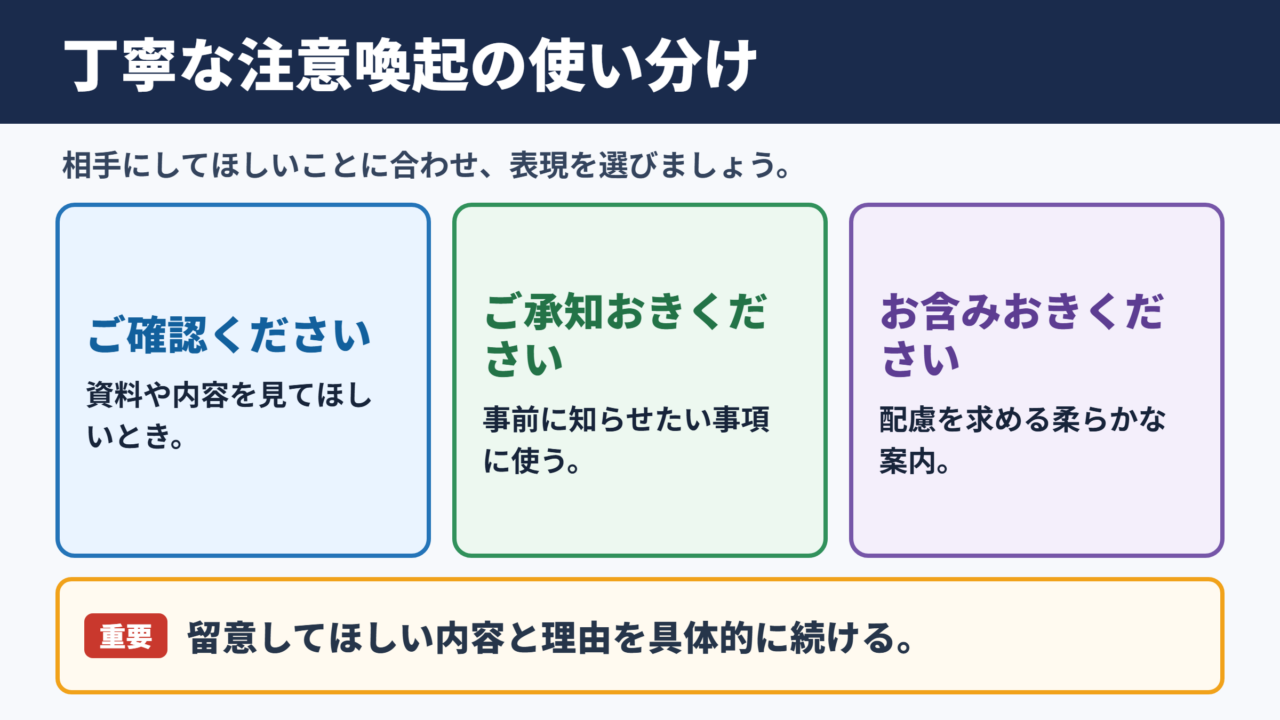 丁寧な注意喚起の使い分け

相手にしてほしいことに合わせ、表現を選びましょう。

ご確認ください

資料や内容を見てほしいとき。

ご承知おきください

事前に知らせたい事項に使う。

お含みおきください

配慮を求める柔らかな案内。

重要

留意してほしい内容と理由を具体的に続ける。